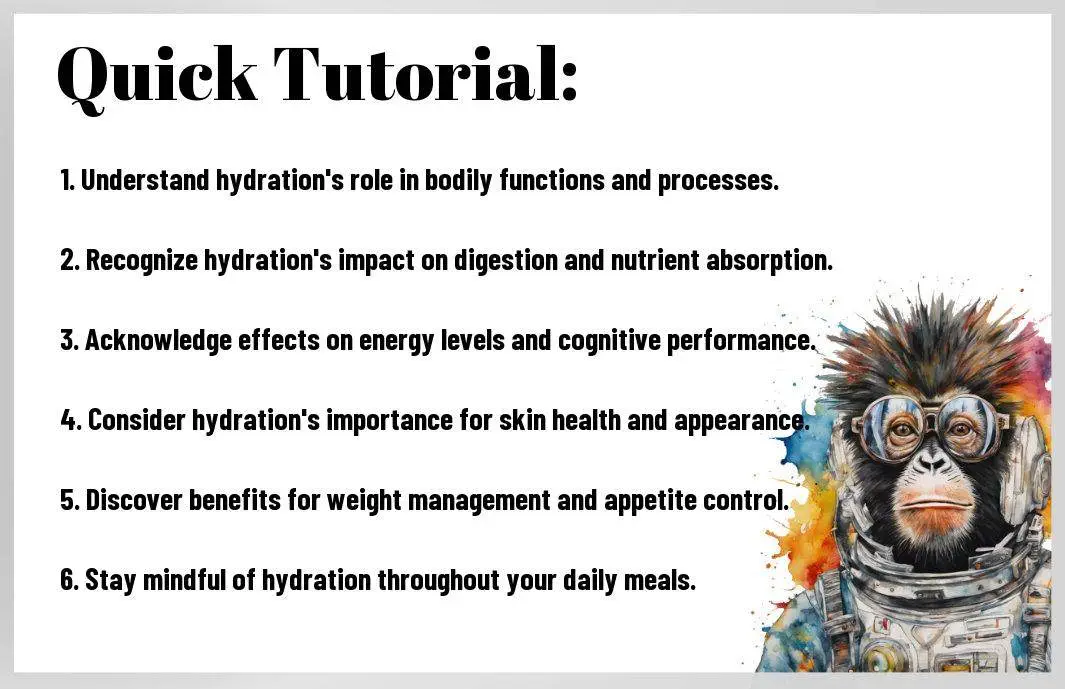 Quick Tutorial:

1. Understand hydration's role in bodily functions and processes.

2. Recognize hydration's impact on digestion and nutrient absorption.

3. Acknowledge effects on energy levels and cognitive performance.

4. Consider hydration's importance for skin health and appearance.

5. Discover benefits for weight management and appetite control.

6. Stay mindful of hydration throughout your daily meals.